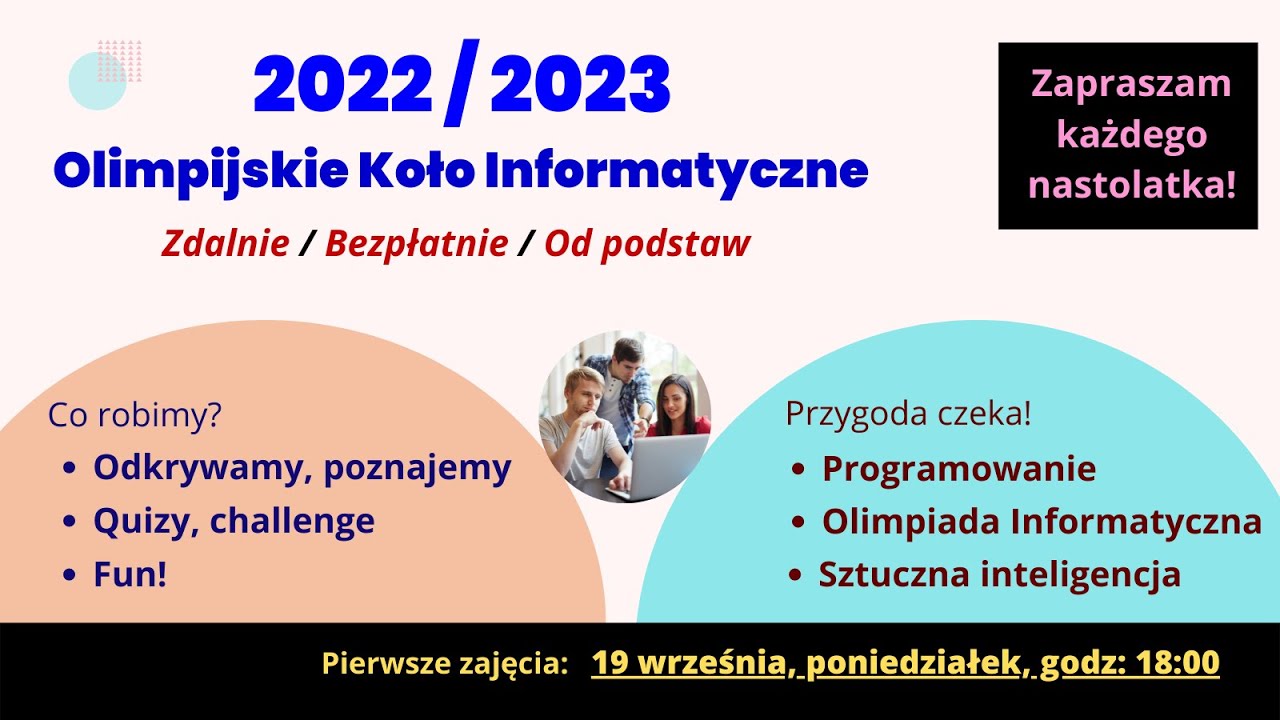 2022 / 2023
Olimpijskie Koło Informatyczne
Zdalnie / Bezpłatnie / Od podstaw

Zapraszam każdego nastolatka!

Co robimy?
• Odkrywamy, poznajemy
• Quizy, challenge
• Fun!

Przygoda czeka!
• Programowanie
• Olimpiada Informatyczna
• Sztuczna inteligencja

Pierwsze zajęcia: 19 września, poniedziałek, godz: 18:00